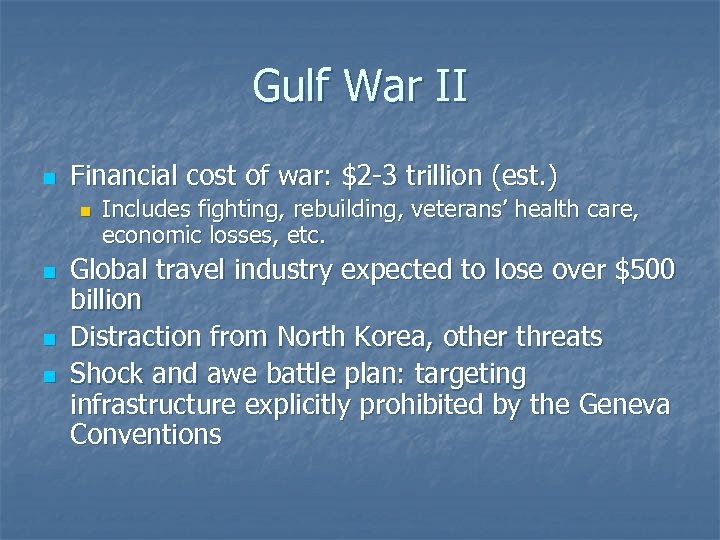 Gulf War II

- Financial cost of war: \$2-3 trillion (est.)
  - Includes fighting, rebuilding, veterans' health care, economic losses, etc.
- Global travel industry expected to lose over \$500 billion
- Distraction from North Korea, other threats
- Shock and awe battle plan: targeting infrastructure explicitly prohibited by the Geneva Conventions